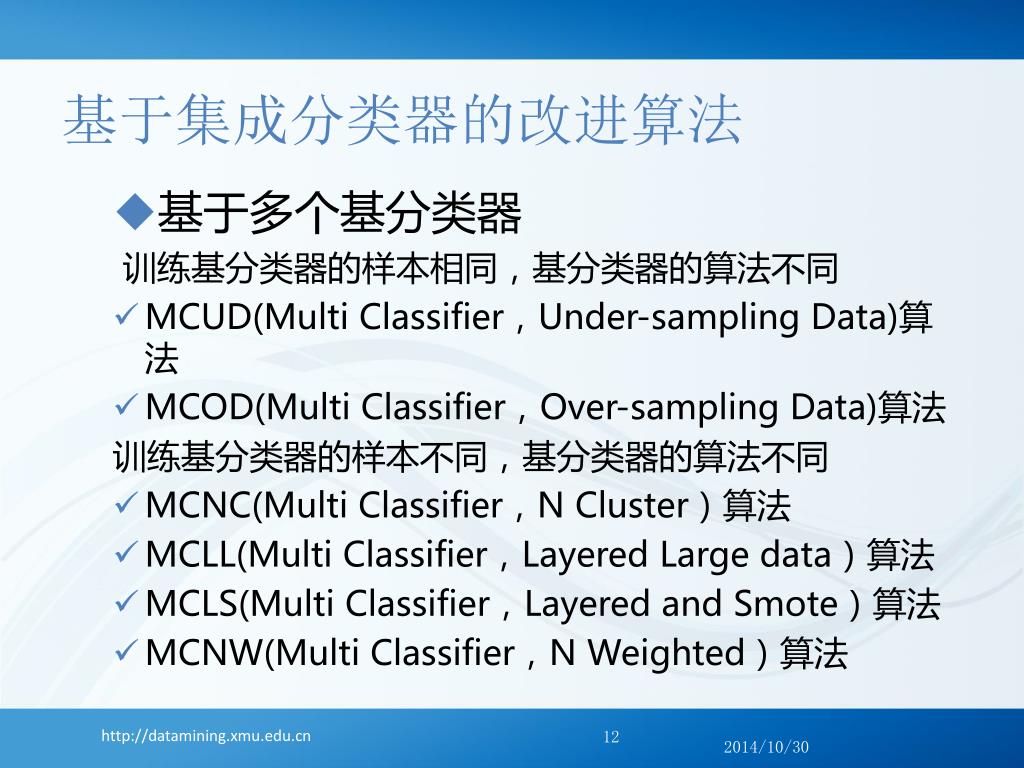 基于集成分类器的改进算法

◆基于多个基分类器

训练基分类器的样本相同，基分类器的算法不同

✓MCUD(Multi Classifier，Under-sampling Data)算法

✓MCOD(Multi Classifier，Over-sampling Data)算法

训练基分类器的样本不同，基分类器的算法不同

✓MCNC(Multi Classifier，N Cluster）算法

✓MCLL(Multi Classifier，Layered Large data）算法

✓MCLS(Multi Classifier，Layered and Smote）算法

✓MCNW(Multi Classifier，N Weighted）算法

http://datamining.xmu.edu.cn

12

2014/10/30